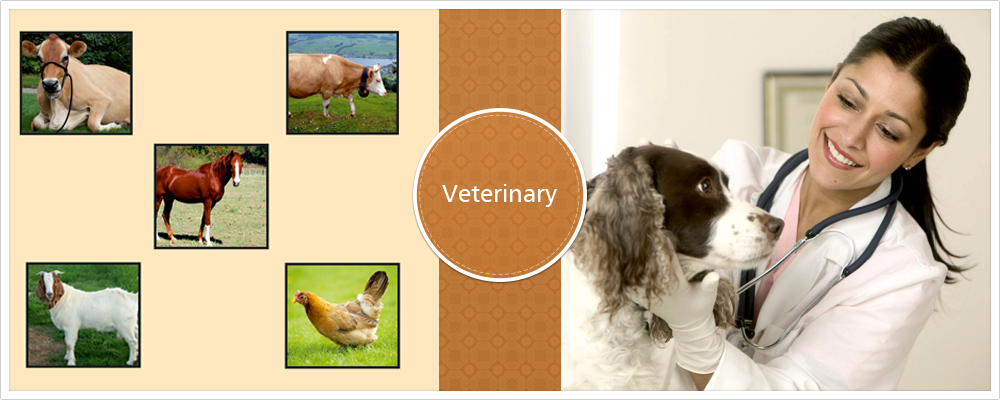 Veterinary